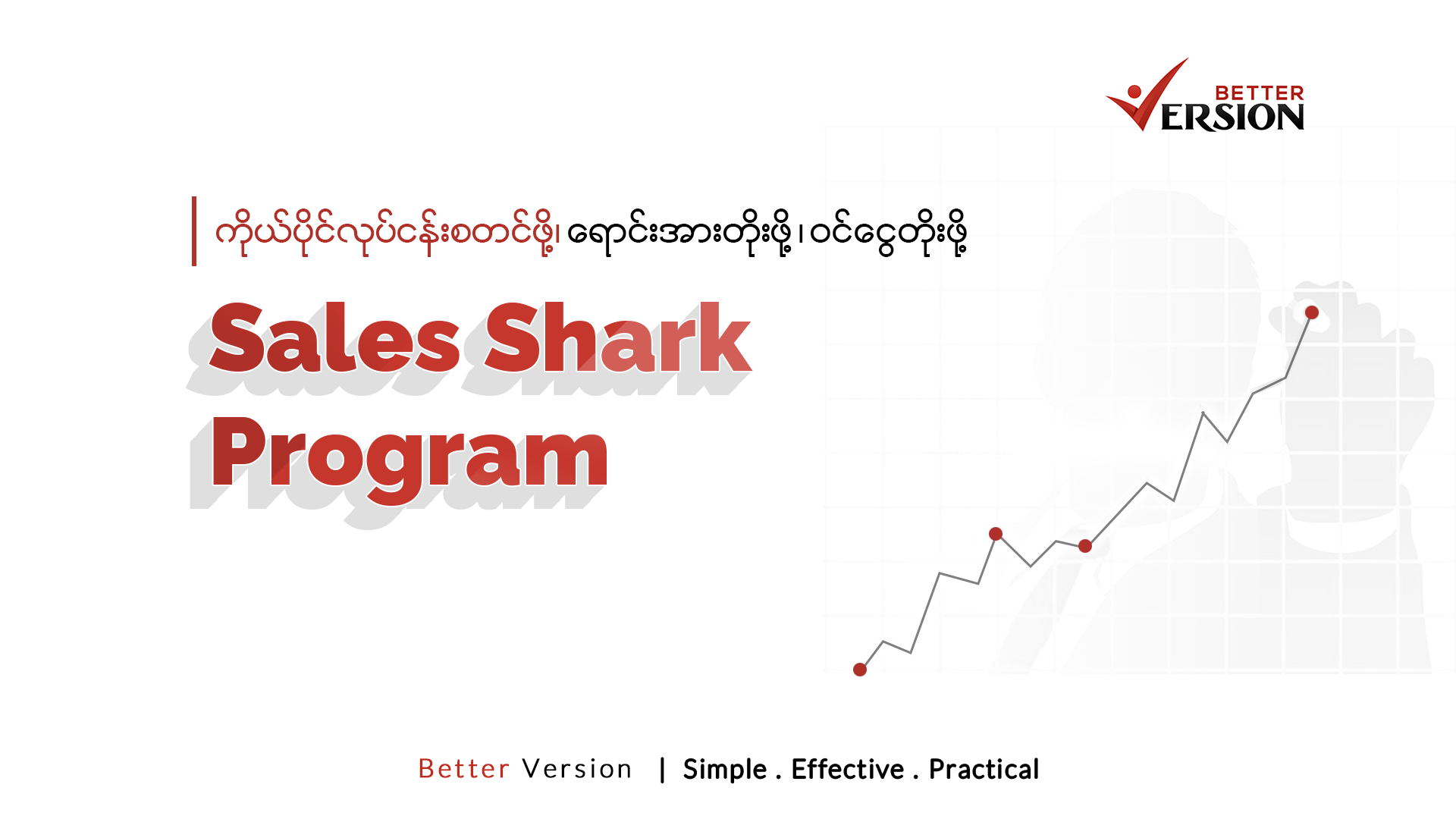 BETTER VERSION

ကိုယ်ပိုင်လုပ်ငန်းစတင်ဖို့၊ ရောင်းအားတိုးဖို့၊ ဝင်ငွေတိုးဖို့

Sales Shark Program

Better Version | Simple . Effective . Practical